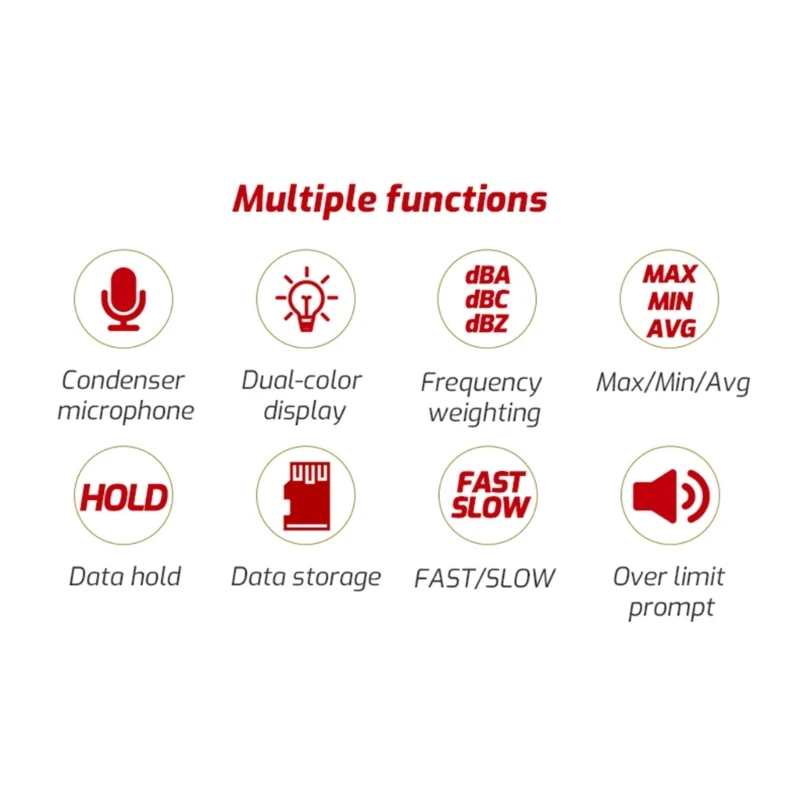 Multiple functions

Condenser microphone

Dual-color display

dBA
dBC
dBZ

Frequency weighting

MAX
MIN
AVG

Max/Min/Avg

HOLD

Data hold

Data storage

FAST
SLOW

FAST/SLOW

Over limit prompt